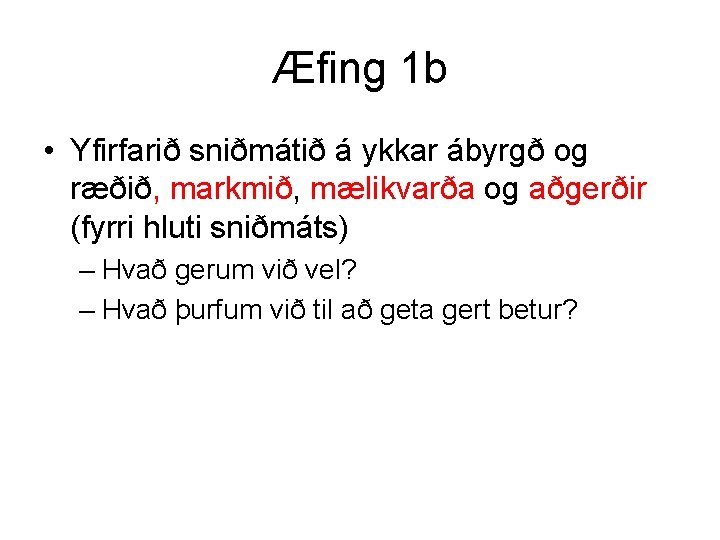 Æfing 1b

• Yfirfarið sniðmátið á ykkar ábyrgð og ræðið, markmið, mælikvarða og aðgerðir (fyrri hluti sniðmáts)
– Hvað gerum við vel?
– Hvað þurfum við til að geta gert betur?